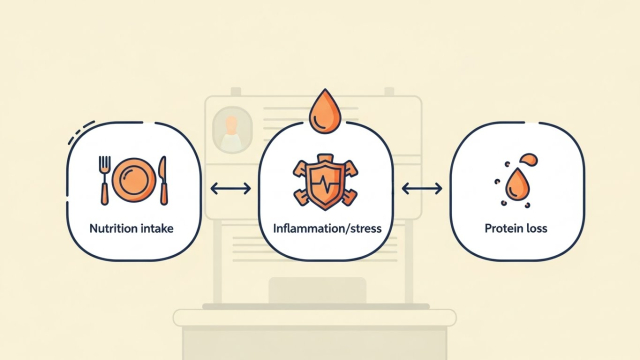 Nutrition intake

Inflammation/stress

Protein loss